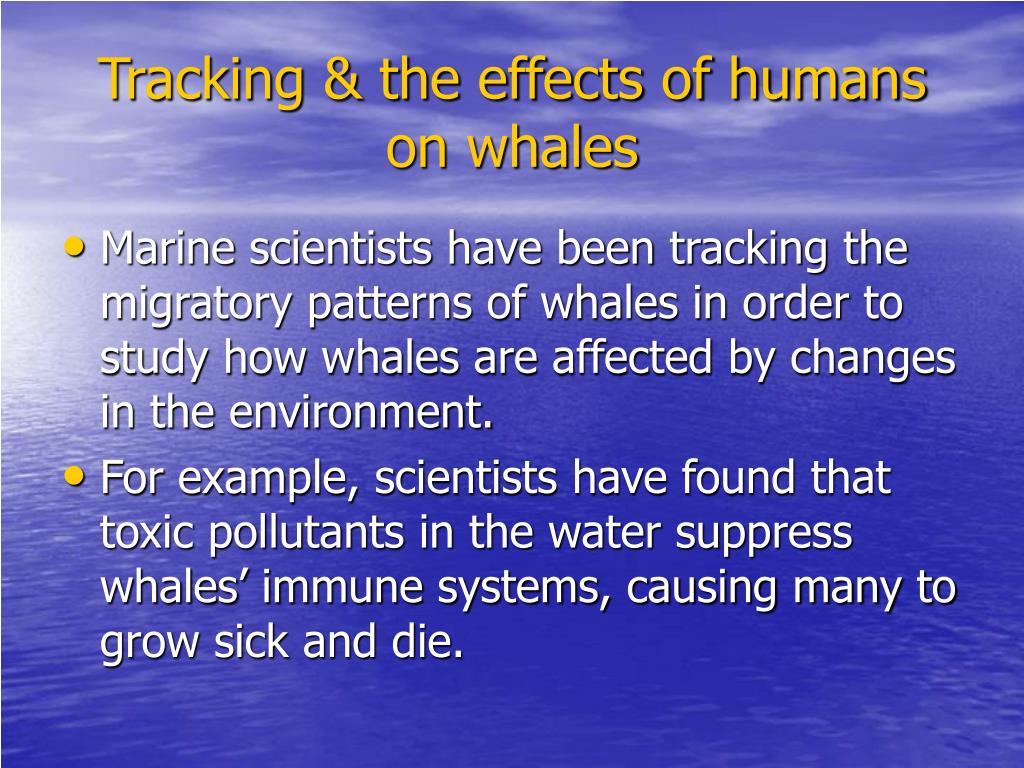 Tracking & the effects of humans on whales

• Marine scientists have been tracking the migratory patterns of whales in order to study how whales are affected by changes in the environment.
• For example, scientists have found that toxic pollutants in the water suppress whales’ immune systems, causing many to grow sick and die.